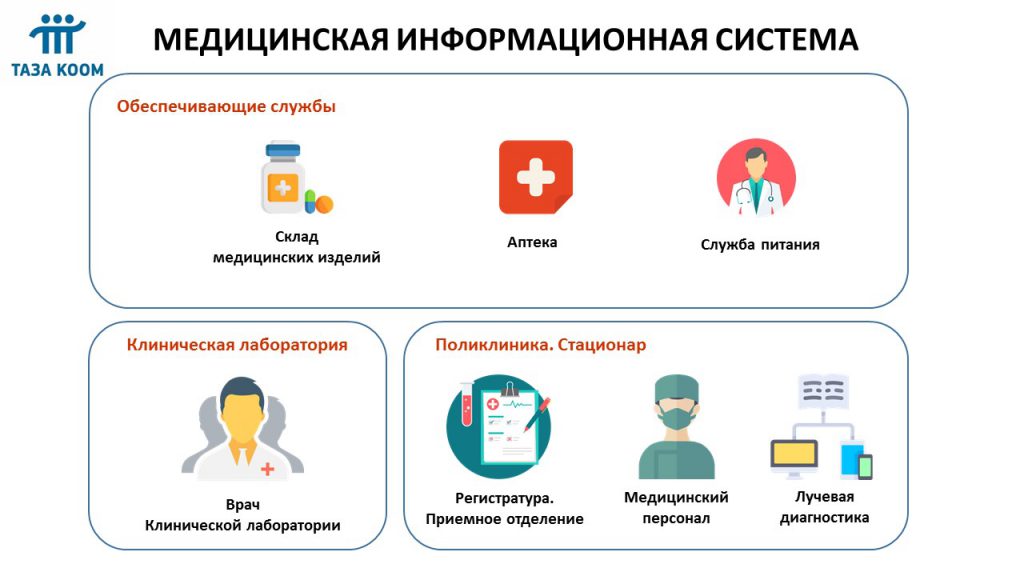 ТАЗА КООМ

МЕДИЦИНСКАЯ ИНФОРМАЦИОННАЯ СИСТЕМА

Обеспечивающие службы

Склад медицинских изделий

Аптека

Служба питания

Клиническая лаборатория

Врач Клинической лаборатории

Поликлиника. Стационар

Регистратура. Приемное отделение

Медицинский персонал

Лучевая диагностика